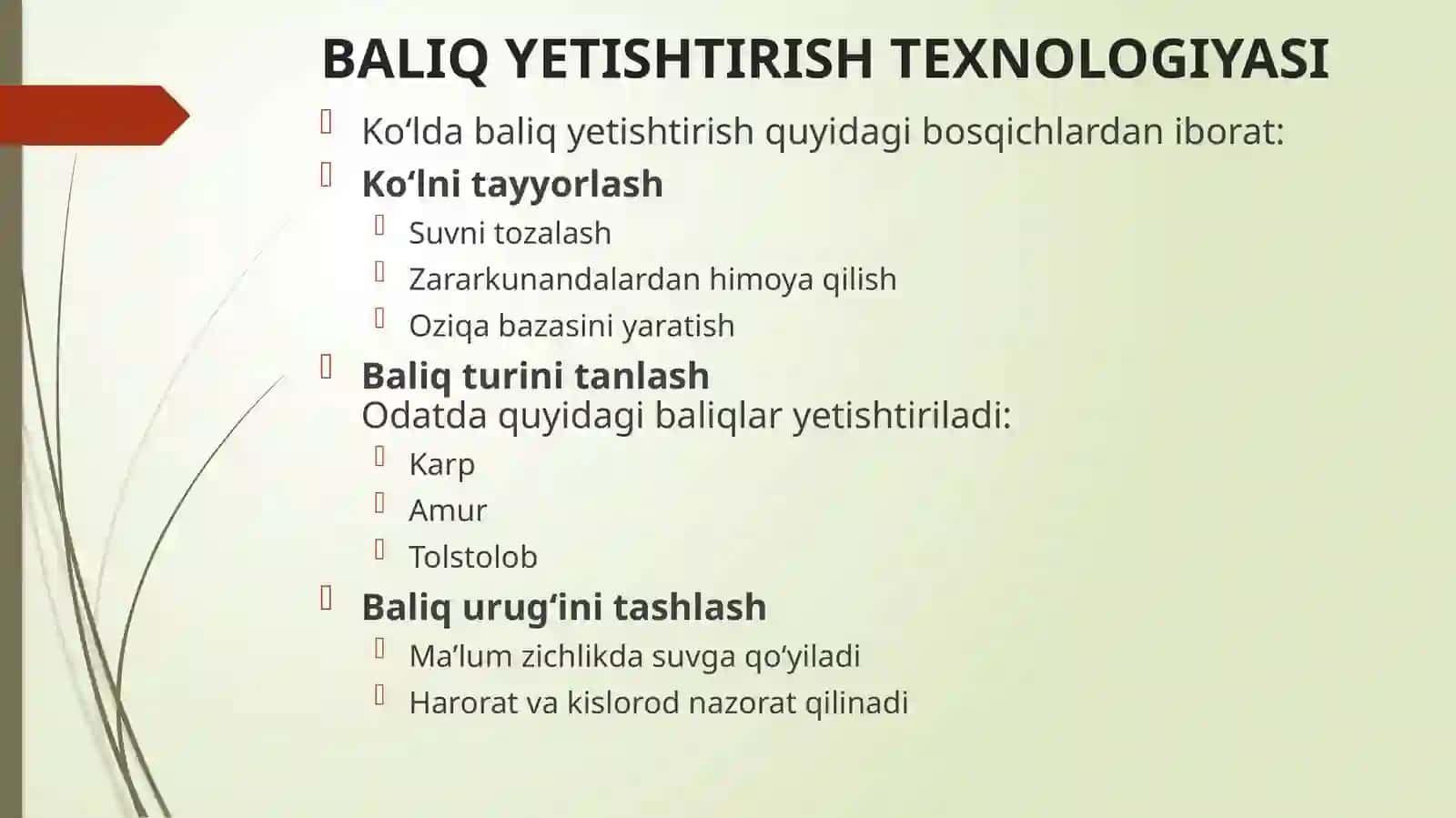 BALIQ YETISHTIRISH TEXNOLOGIYASI

Ko‘lda baliq yetishtirish quyidagi bosqichlardan iborat:

Ko‘lni tayyorlash

Suvni tozalash

Zararkunandalardan himoya qilish

Oziqa bazasini yaratish

Baliq turini tanlash
Odatda quyidagi baliqlar yetishtiriladi:

Karp

Amur

Tolstolob

Baliq urug‘ini tashlash

Ma’lum zichlikda suvga qo‘yiladi

Harorat va kislorod nazorat qilinadi